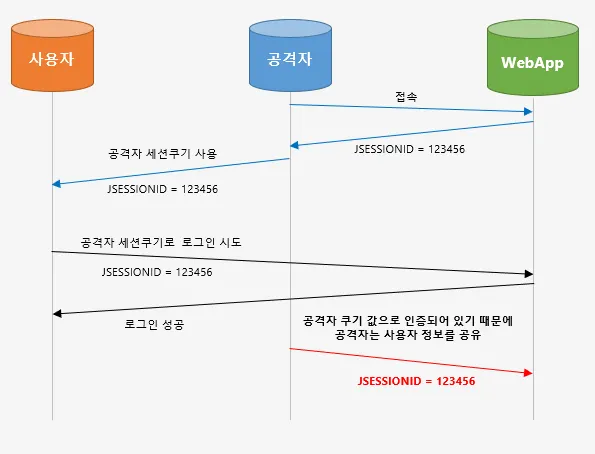 사용자

공격자

WebApp

접속

JSESSIONID = 123456

공격자 세션쿠기 사용

JSESSIONID = 123456

공격자 세션쿠기로 로그인 시도

JSESSIONID = 123456

로그인 성공

공격자 쿠기 값으로 인증되어 있기 때문에
공격자는 사용자 정보를 공유

JSESSIONID = 123456